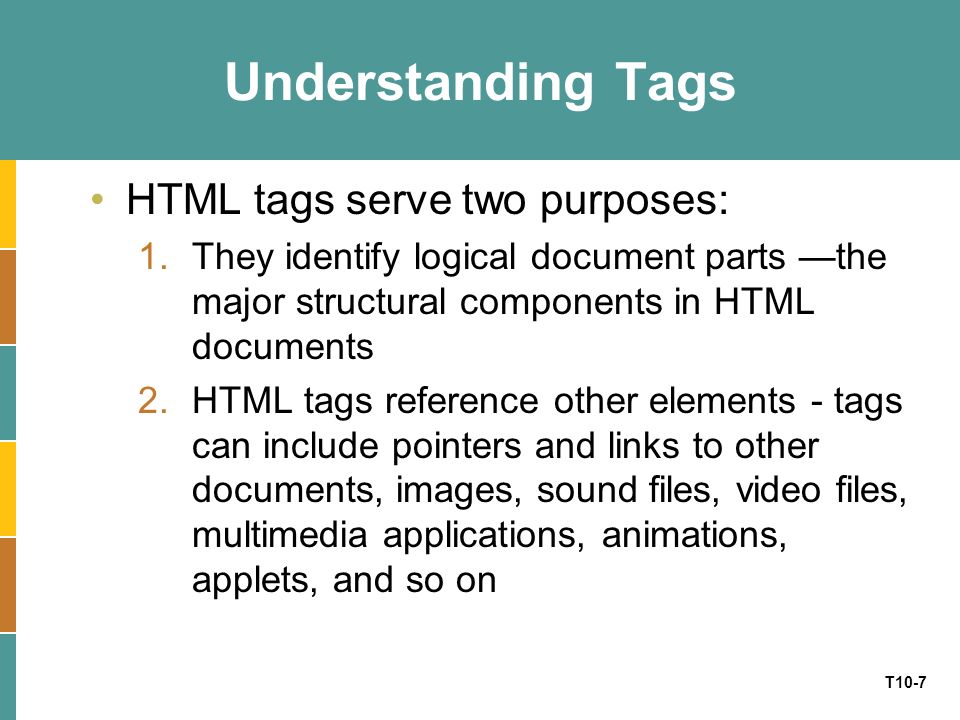 Understanding Tags

• HTML tags serve two purposes:

1. They identify logical document parts —the major structural components in HTML documents

2. HTML tags reference other elements - tags can include pointers and links to other documents, images, sound files, video files, multimedia applications, animations, applets, and so on

T10-7